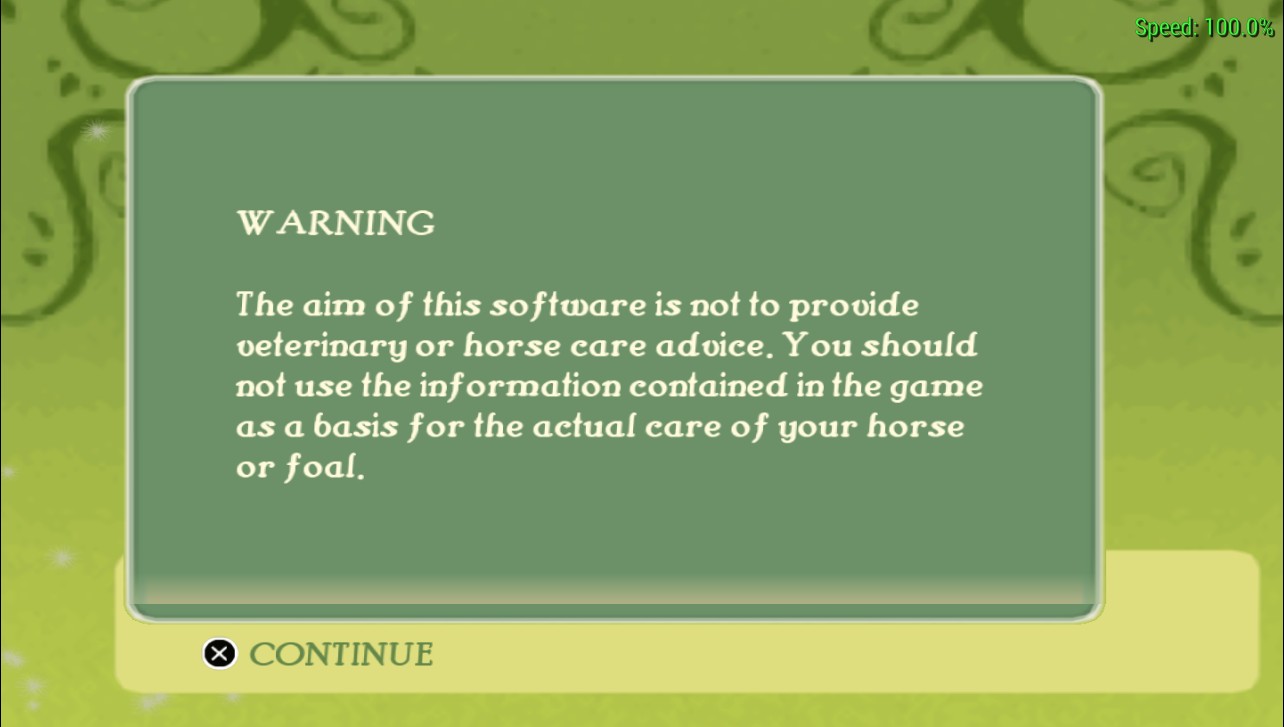 Speed: 100.0%

WARNING

The aim of this software is not to provide veterinary or horse care advice. You should not use the information contained in the game as a basis for the actual care of your horse or foal.

CONTINUE